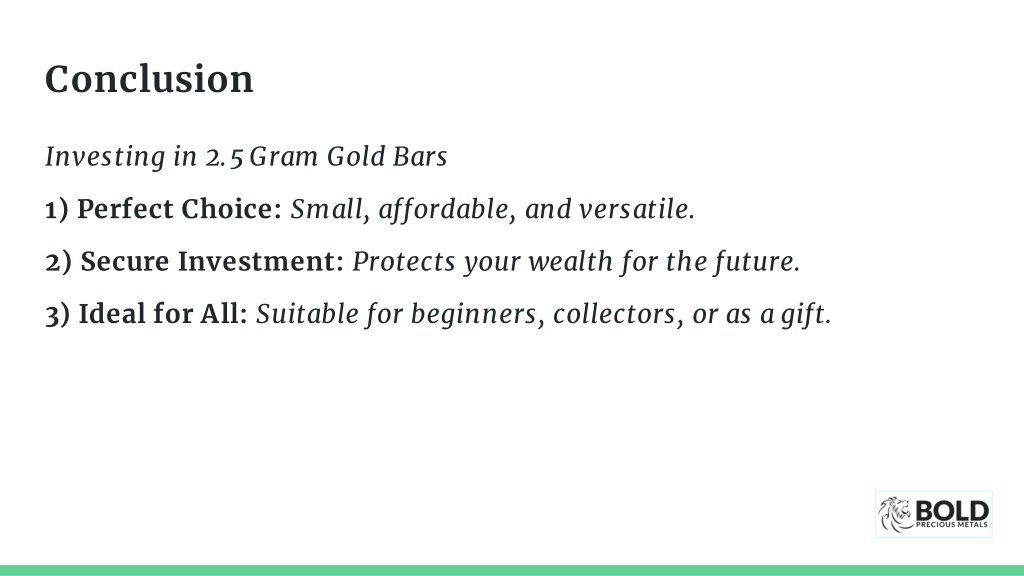 Conclusion

Investing in 2.5 Gram Gold Bars

1) Perfect Choice: Small, affordable, and versatile.

2) Secure Investment: Protects your wealth for the future.

3) Ideal for All: Suitable for beginners, collectors, or as a gift.

BOLD
PRECIOUS METALS